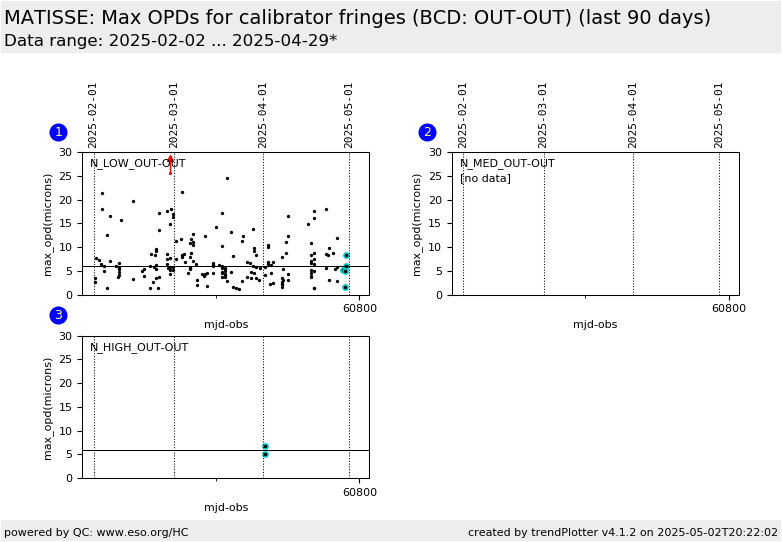 MATISSE: Max OPDs for calibrator fringes (BCD: OUT-OUT) (last 90 days)
Data range: 2025-02-02 ... 2025-04-29*

1
2025-02-01
2025-03-01
2025-04-01
2025-05-01
N_LOW_OUT-OUT
max_opd(microns)
30
25
20
15
10
5
0
60800
mjd-obs

2
2025-02-01
2025-03-01
2025-04-01
2025-05-01
N_MED_OUT-OUT
[no data]
max_opd(microns)
30
25
20
15
10
5
0
60800
mjd-obs

3
N_HIGH_OUT-OUT
max_opd(microns)
30
25
20
15
10
5
0
60800
mjd-obs

powered by QC: www.eso.org/HC
created by trendPlotter v4.1.2 on 2025-05-02T20:22:02